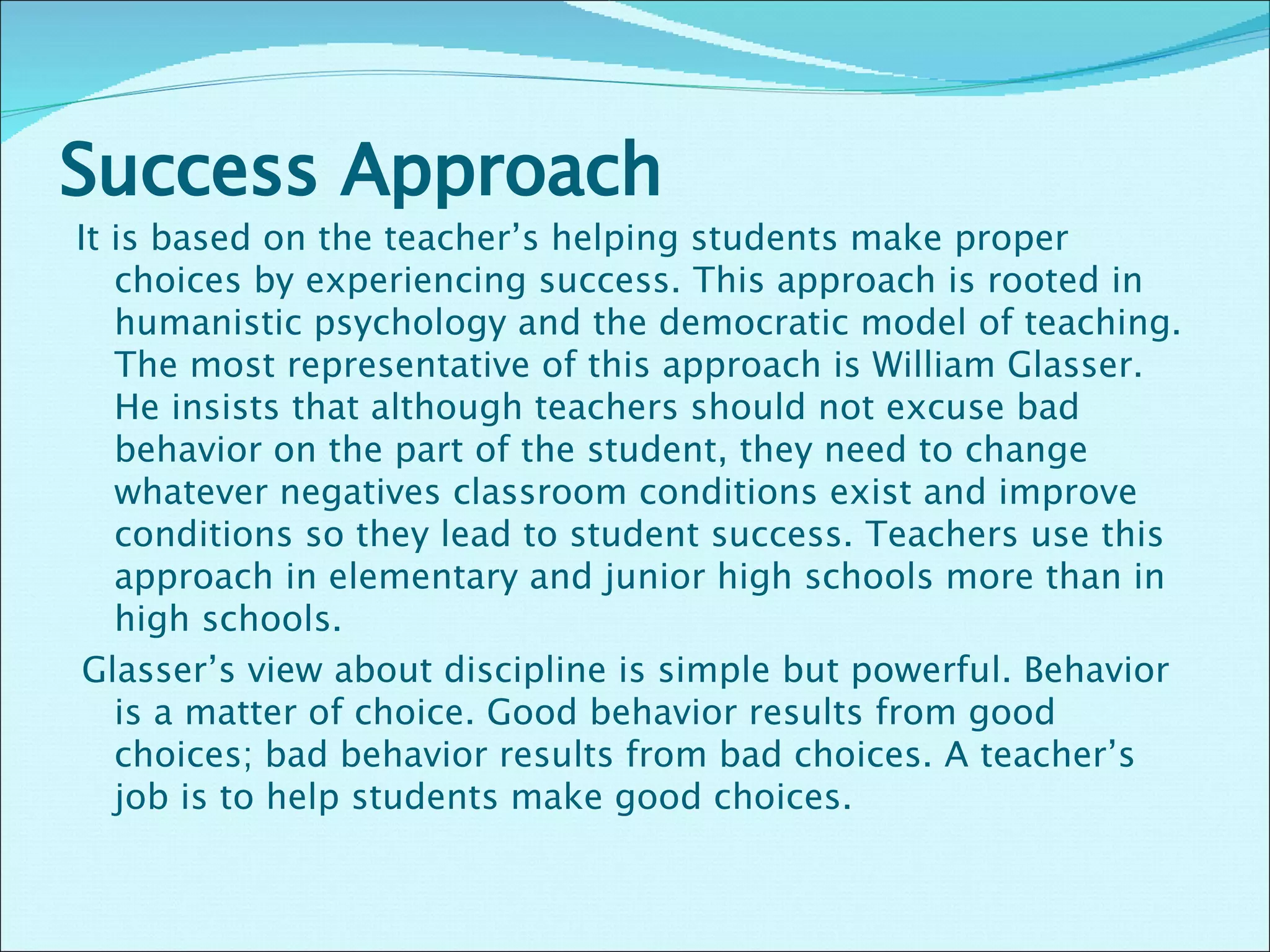 Success Approach

It is based on the teacher’s helping students make proper choices by experiencing success. This approach is rooted in humanistic psychology and the democratic model of teaching. The most representative of this approach is William Glasser. He insists that although teachers should not excuse bad behavior on the part of the student, they need to change whatever negatives classroom conditions exist and improve conditions so they lead to student success. Teachers use this approach in elementary and junior high schools more than in high schools.

Glasser’s view about discipline is simple but powerful. Behavior is a matter of choice. Good behavior results from good choices; bad behavior results from bad choices. A teacher’s job is to help students make good choices.